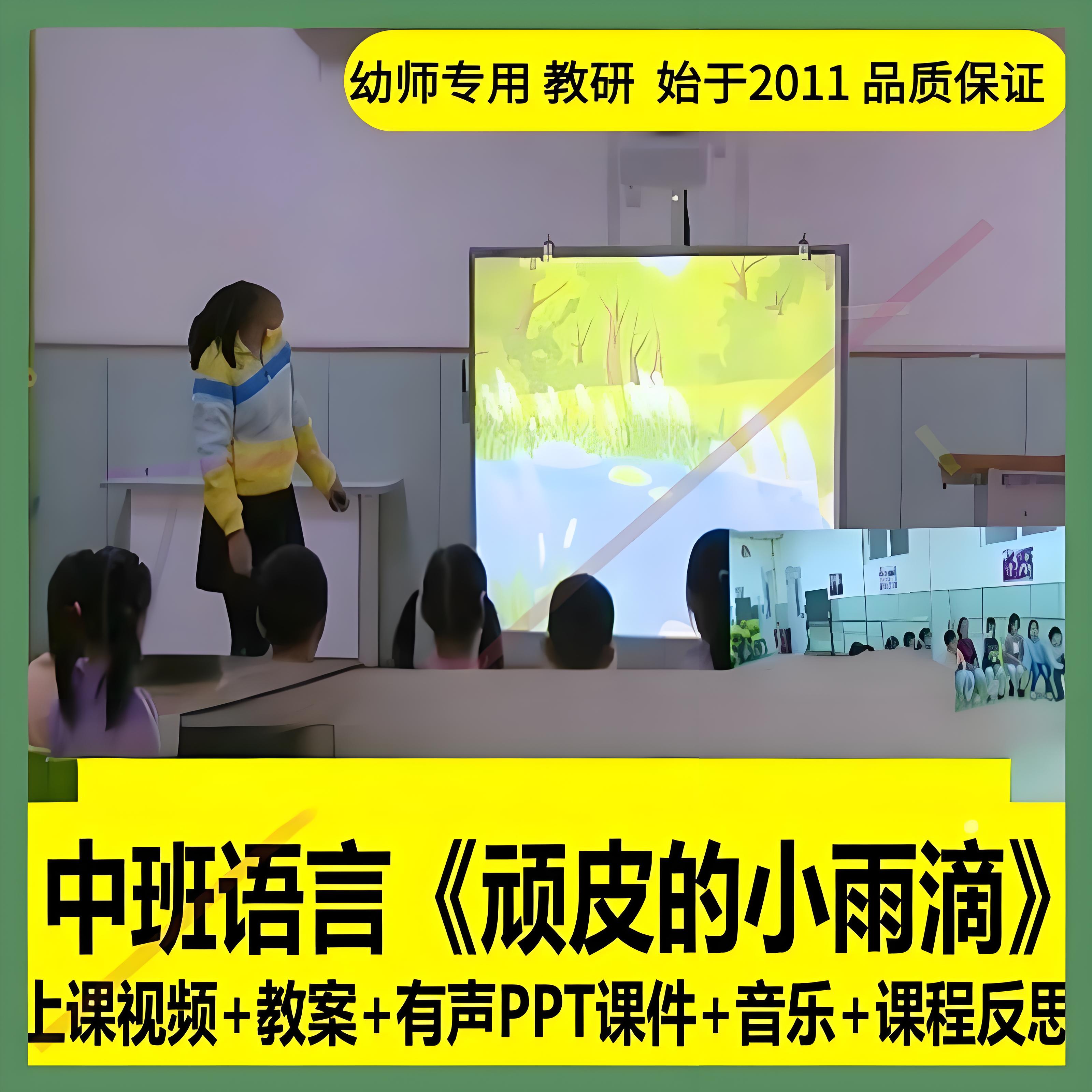 幼师专用 教研 始于2011 品质保证

中班语言《顽皮的小雨滴》

上课视频+教案+有声PPT课件+音乐+课程反思